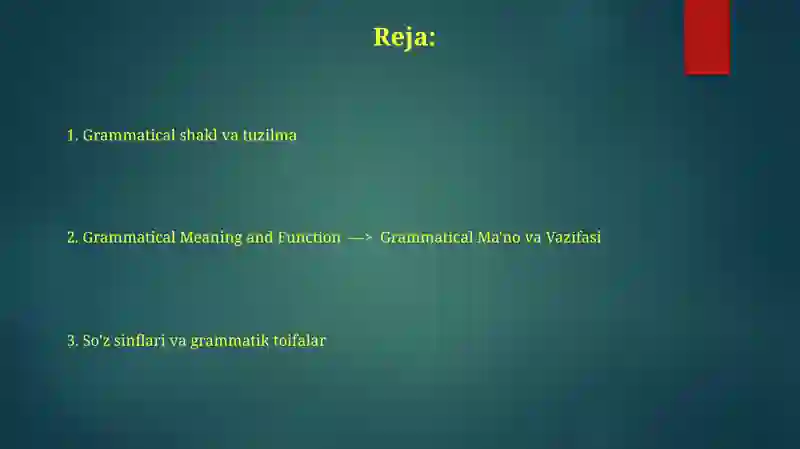 Reja:

1. Grammatical shakl va tuzilma

2. Grammatical Meaning and Function —> Grammatical Ma'no va Vazifasi

3. So'z sinflari va grammatik toifalar